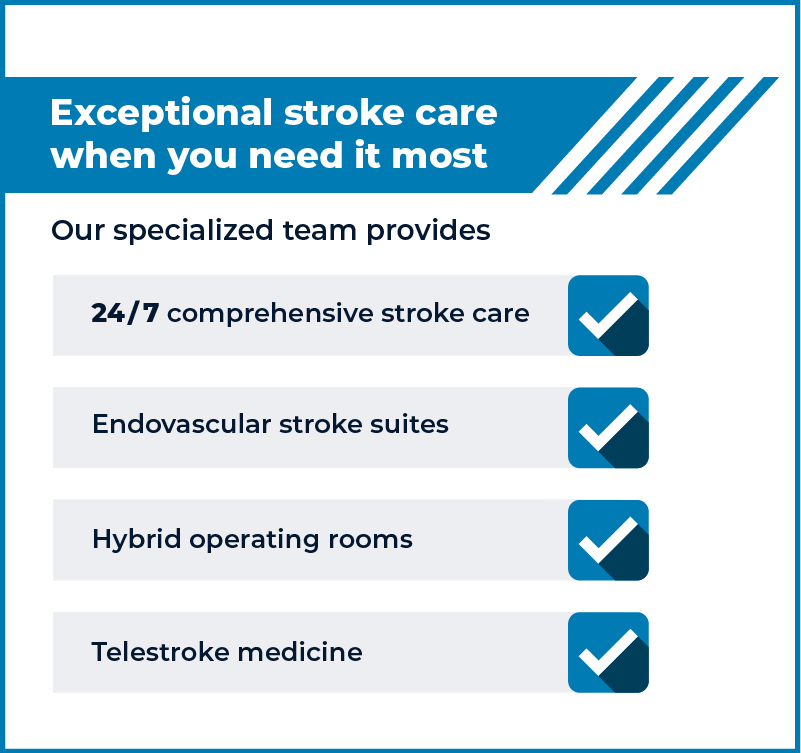 Exceptional stroke care when you need it most

Our specialized team provides

24/7 comprehensive stroke care

Endovascular stroke suites

Hybrid operating rooms

Telestroke medicine